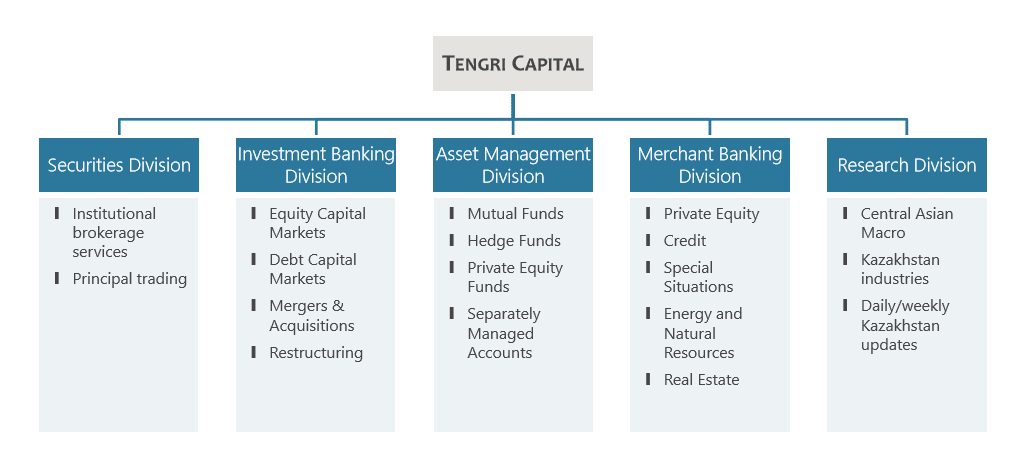 TENGRI CAPITAL

Securities Division

- Institutional brokerage services
- Principal trading

Investment Banking Division

- Equity Capital Markets
- Debt Capital Markets
- Mergers & Acquisitions
- Restructuring

Asset Management Division

- Mutual Funds
- Hedge Funds
- Private Equity Funds
- Separately Managed Accounts

Merchant Banking Division

- Private Equity
- Credit
- Special Situations
- Energy and Natural Resources
- Real Estate

Research Division

- Central Asian Macro
- Kazakhstan industries
- Daily/weekly Kazakhstan updates